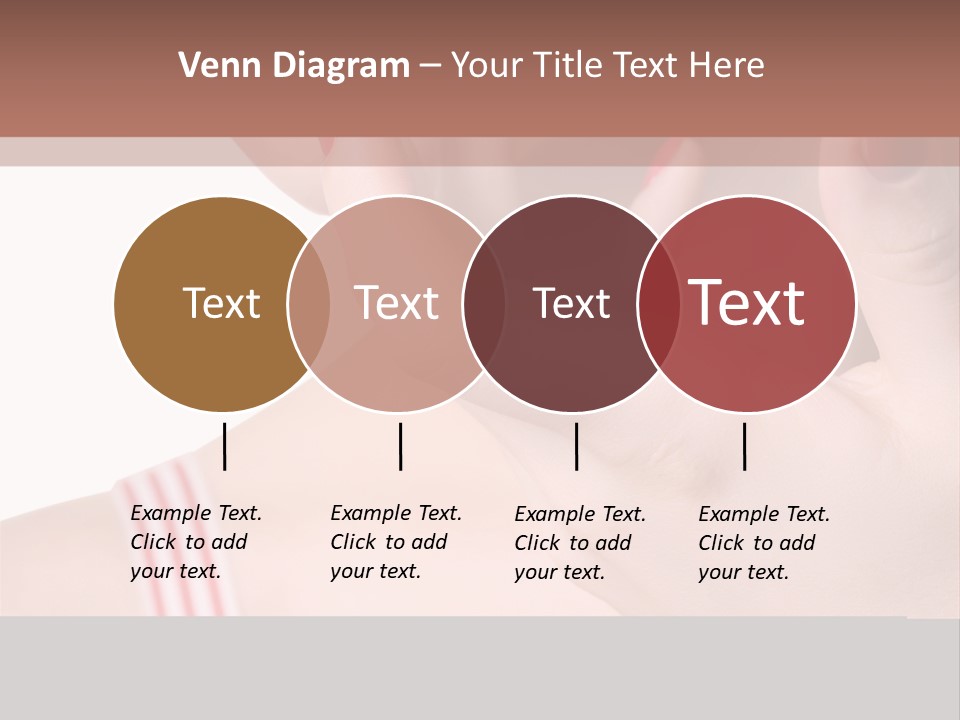 Venn Diagram – Your Title Text Here

Text

Text

Text

Text

Example Text. Click to add your text.

Example Text. Click to add your text.

Example Text. Click to add your text.

Example Text. Click to add your text.